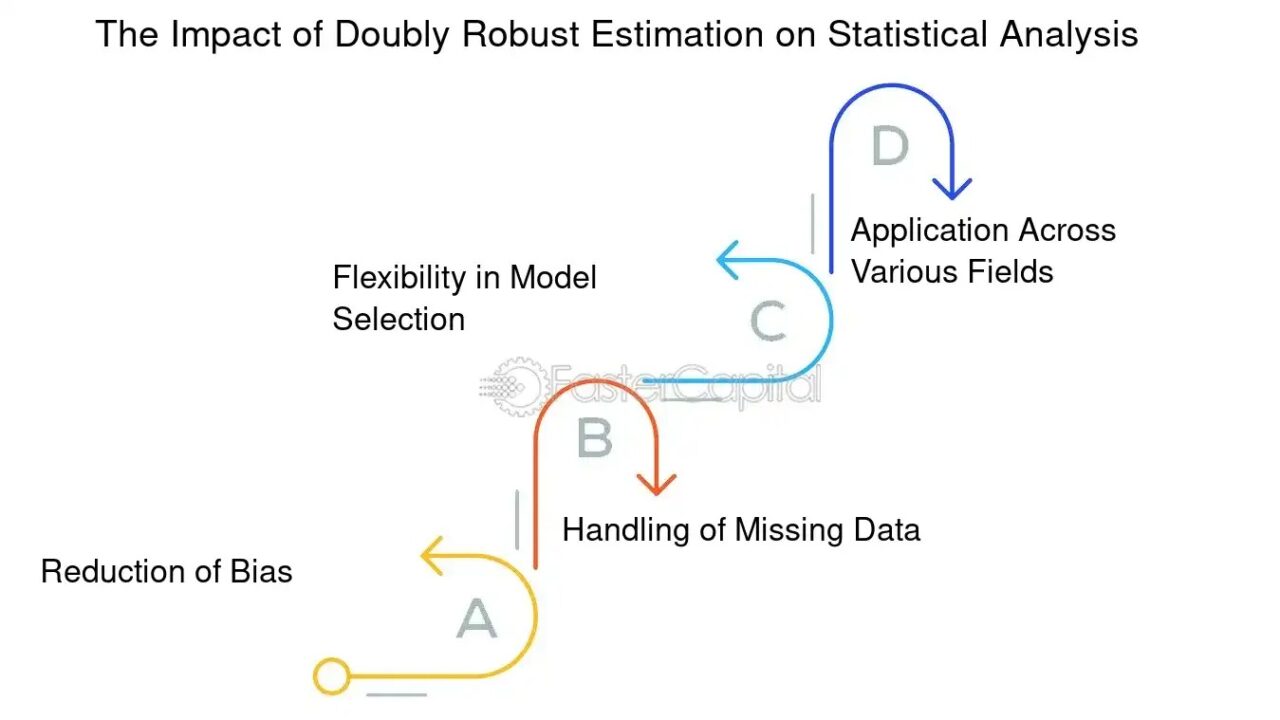 The Impact of Doubly Robust Estimation on Statistical Analysis

D

Application Across Various Fields

Flexibility in Model Selection

C

FasterCapital

B

Handling of Missing Data

Reduction of Bias

A